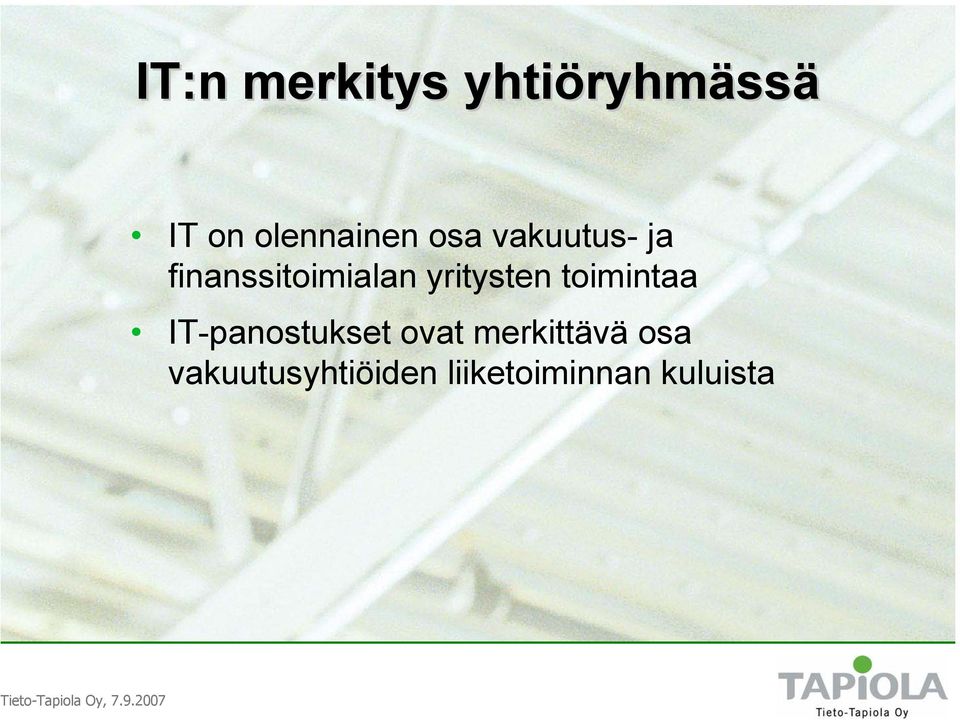 IT:n merkitys yhtiöryhmässä

• IT on olennainen osa vakuutus- ja finanssitoimialan yritysten toimintaa
• IT-panostukset ovat merkittävä osa vakuutusyhtiöiden liiketoiminnan kuluista

Tieto-Tapiola Oy, 7.9.2007

TAPIOLA
Tieto-Tapiola Oy